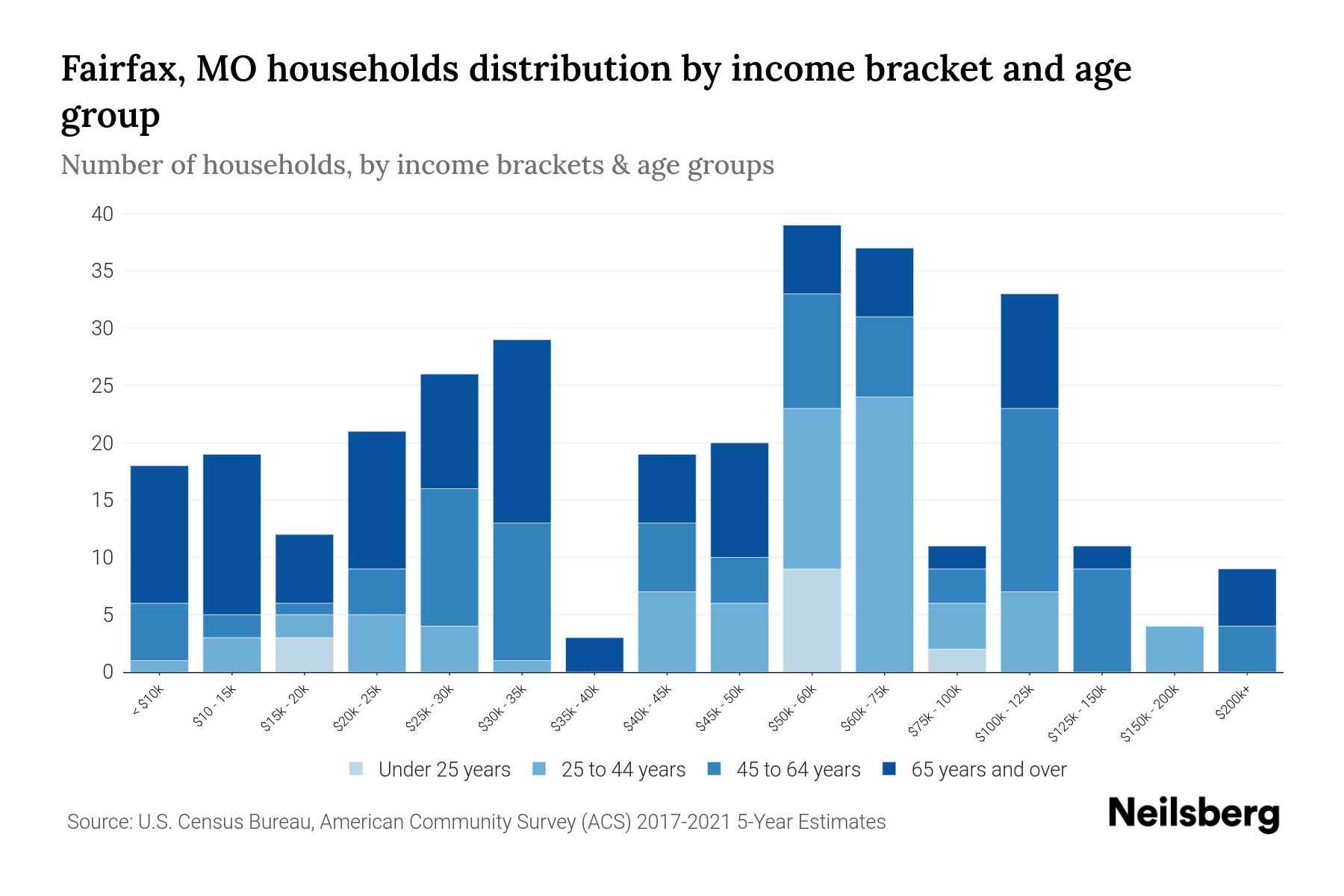 Fairfax, MO households distribution by income bracket and age group

Number of households, by income brackets & age groups

40
35
30
25
20
15
10
5
0

< $10k
$10 - 15k
$15k - 20k
$20k - 25k
$25k - 30k
$30k - 35k
$35k - 40k
$40k - 45k
$45k - 50k
$50k - 60k
$60k - 75k
$75k - 100k
$100k - 125k
$125k - 150k
$150k - 200k
$200k+

Under 25 years
25 to 44 years
45 to 64 years
65 years and over

Source: U.S. Census Bureau, American Community Survey (ACS) 2017-2021 5-Year Estimates

Neilsberg